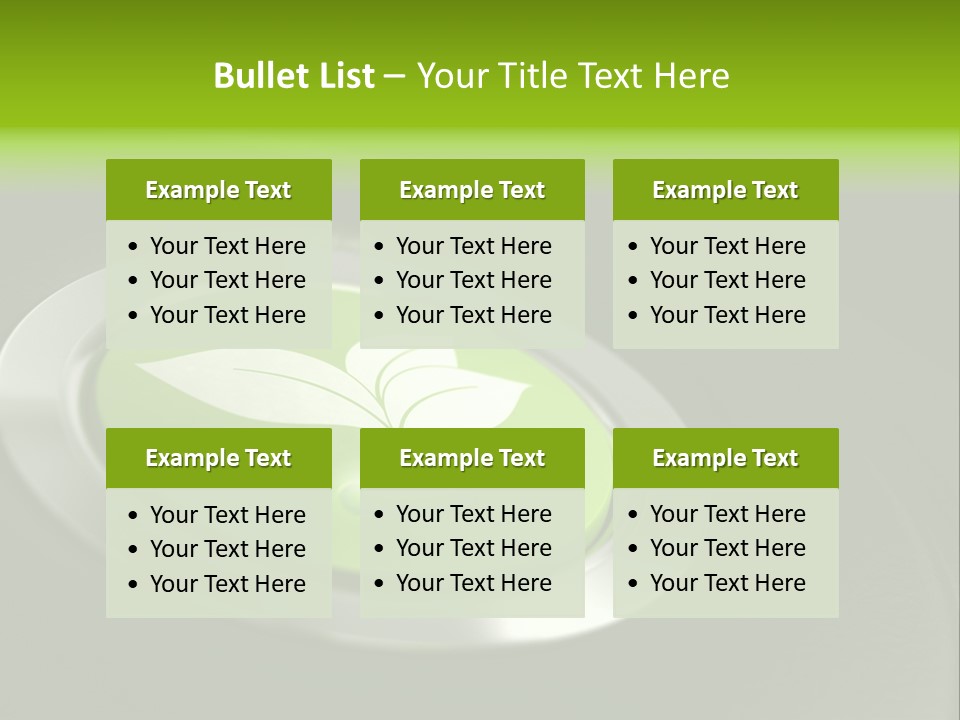 Bullet List – Your Title Text Here

Example Text
• Your Text Here
• Your Text Here
• Your Text Here

Example Text
• Your Text Here
• Your Text Here
• Your Text Here

Example Text
• Your Text Here
• Your Text Here
• Your Text Here

Example Text
• Your Text Here
• Your Text Here
• Your Text Here

Example Text
• Your Text Here
• Your Text Here
• Your Text Here

Example Text
• Your Text Here
• Your Text Here
• Your Text Here